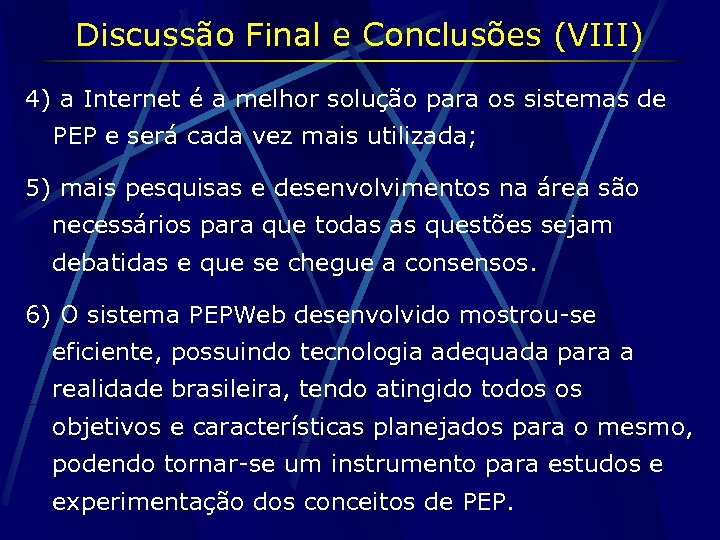 Discussão Final e Conclusões (VIII)

4) a Internet é a melhor solução para os sistemas de PEP e será cada vez mais utilizada;

5) mais pesquisas e desenvolvimentos na área são necessários para que todas as questões sejam debatidas e que se chegue a consensos.

6) O sistema PEPWeb desenvolvido mostrou-se eficiente, possuindo tecnologia adequada para a realidade brasileira, tendo atingido todos os objetivos e características planejados para o mesmo, podendo tornar-se um instrumento para estudos e experimentação dos conceitos de PEP.